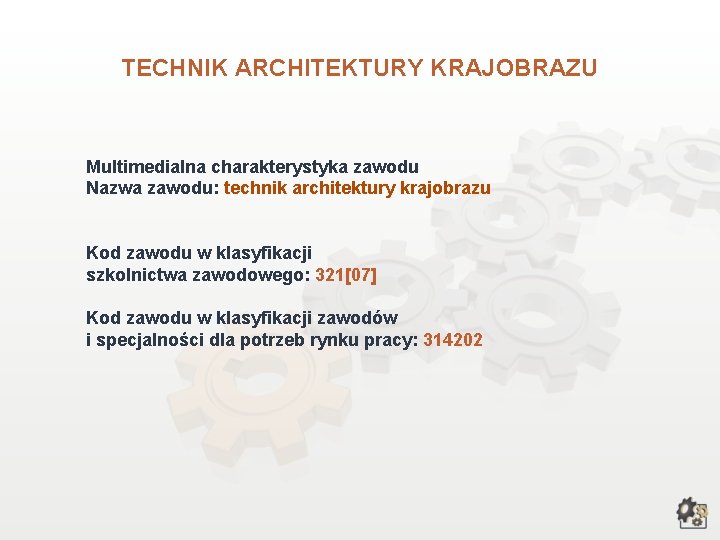 TECHNIK ARCHITEKTURY KRAJOBRAZU

Multimedialna charakterystyka zawodu
Nazwa zawodu: technik architektury krajobrazu

Kod zawodu w klasyfikacji
szkolnictwa zawodowego: 321[07]

Kod zawodu w klasyfikacji zawodów
i specjalności dla potrzeb rynku pracy: 314202